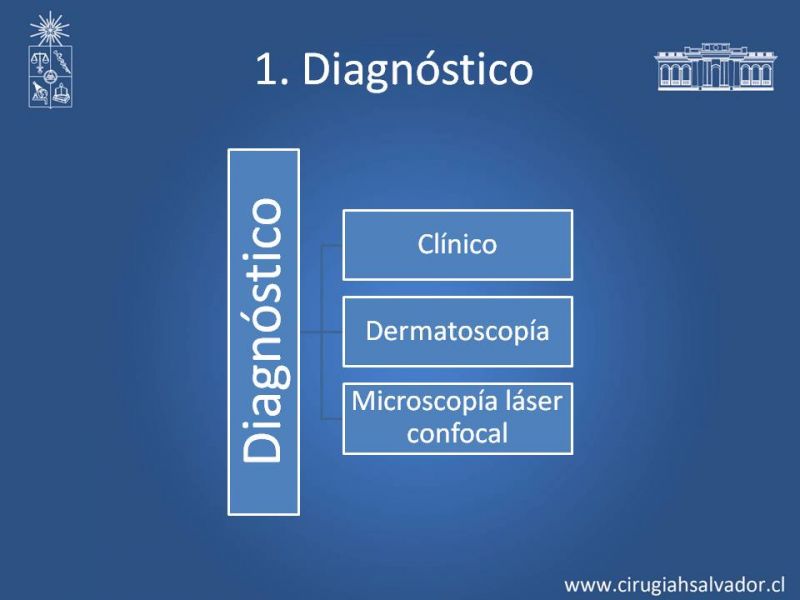 1. Diagnóstico

Diagnóstico

Clínico

Dermatoscopía

Microscopía láser confocal

www.cirugiahsalvador.cl